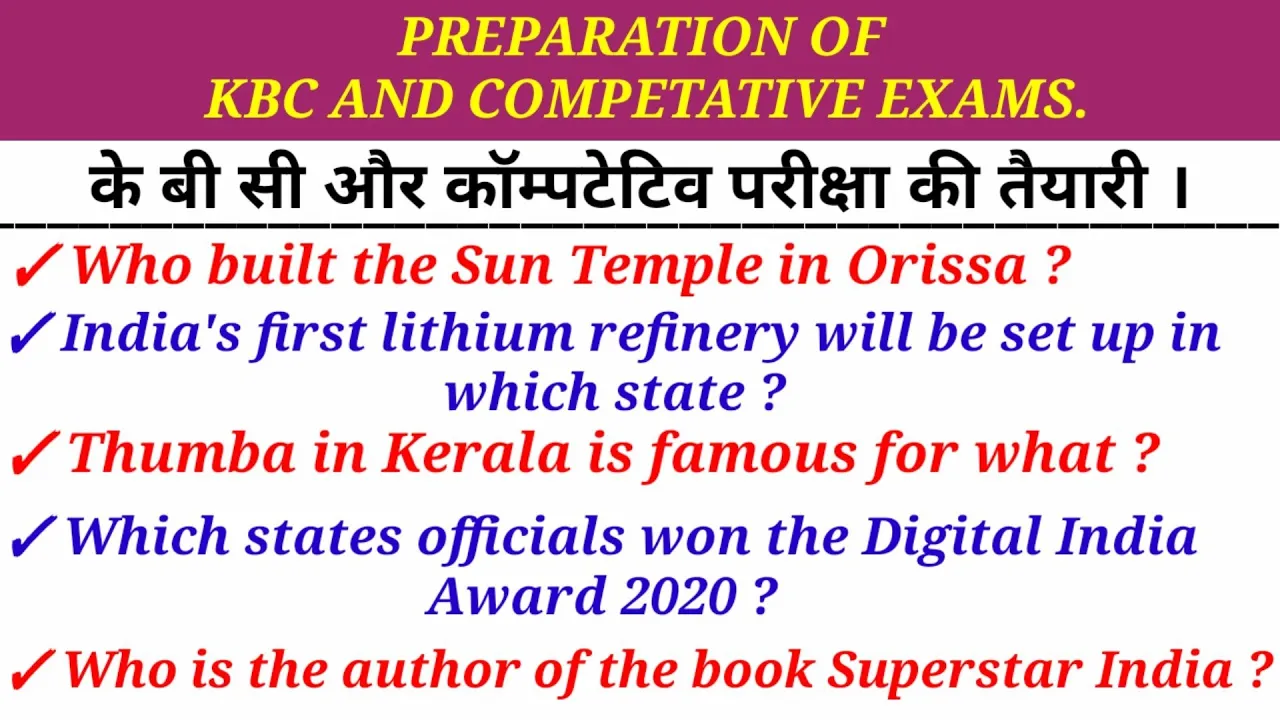 PREPARATION OF
KBC AND COMPETATIVE EXAMS.

के बी सी और कॉम्पटेटिव परीक्षा की तैयारी ।

✓Who built the Sun Temple in Orissa ?

✓India's first lithium refinery will be set up in which state ?

✓Thumba in Kerala is famous for what ?

✓Which states officials won the Digital India Award 2020 ?

✓Who is the author of the book Superstar India ?